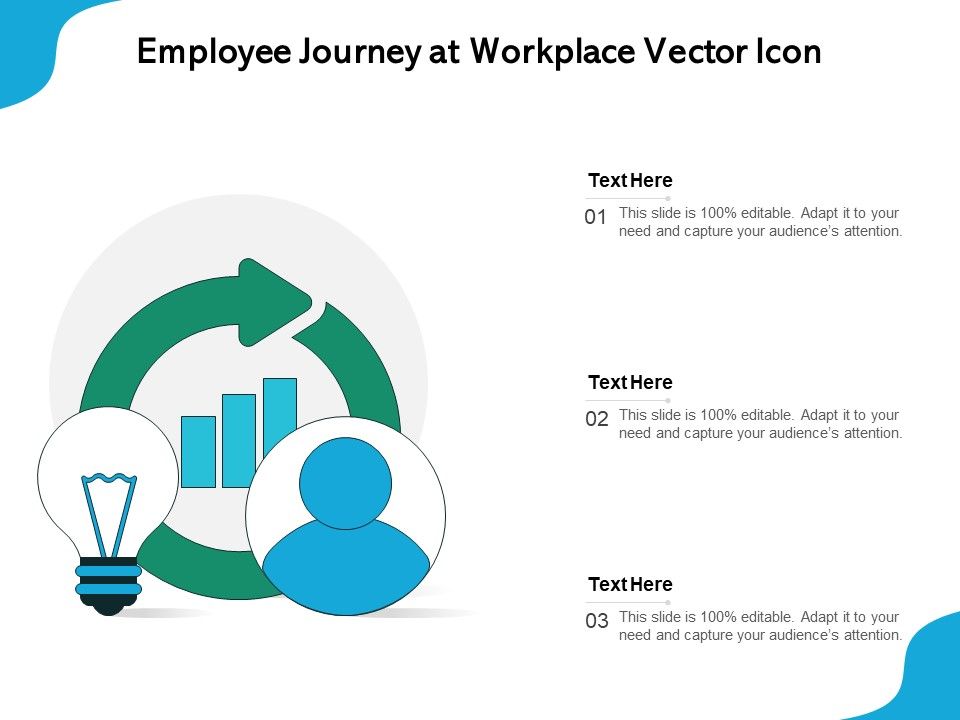 Employee Journey at Workplace Vector Icon

Text Here

01 This slide is 100% editable. Adapt it to your need and capture your audience's attention.

Text Here

02 This slide is 100% editable. Adapt it to your need and capture your audience's attention.

Text Here

03 This slide is 100% editable. Adapt it to your need and capture your audience's attention.